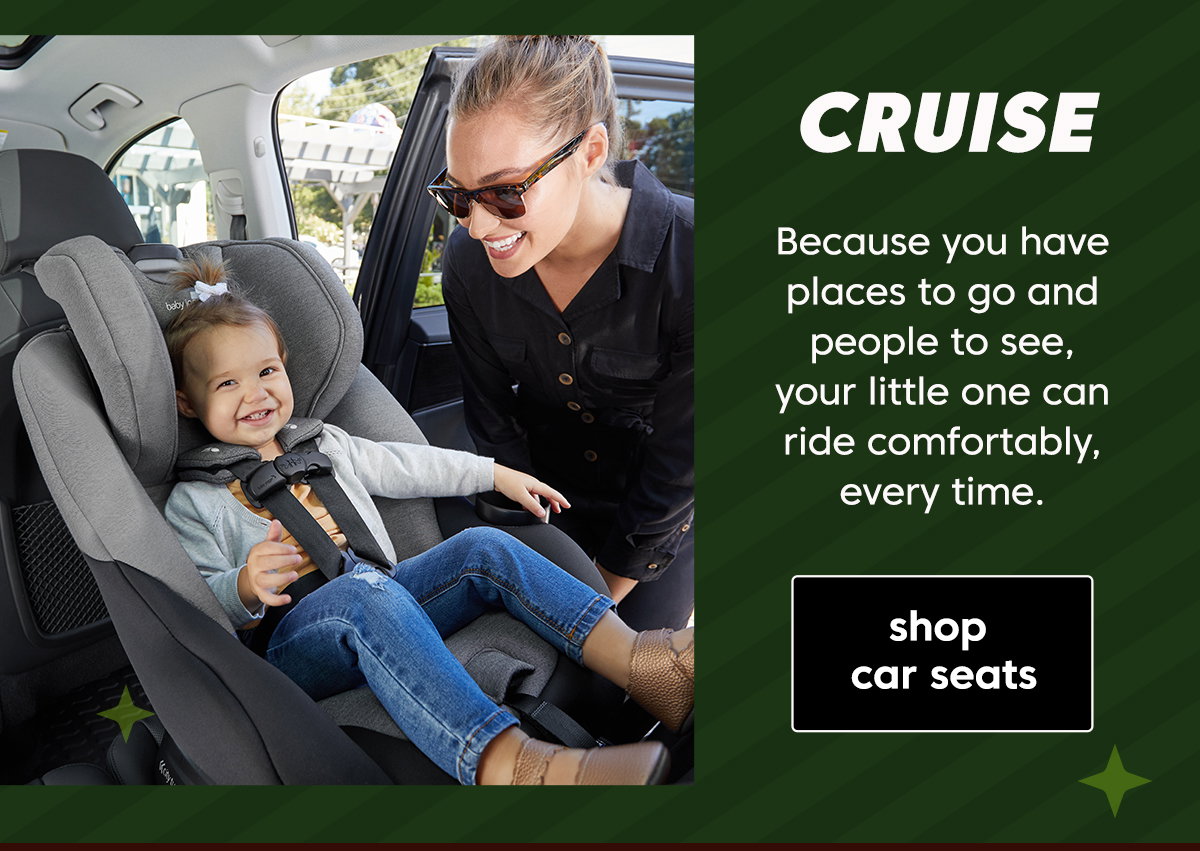 CRUISE

Because you have places to go and people to see, your little one can ride comfortably, every time.

shop car seats